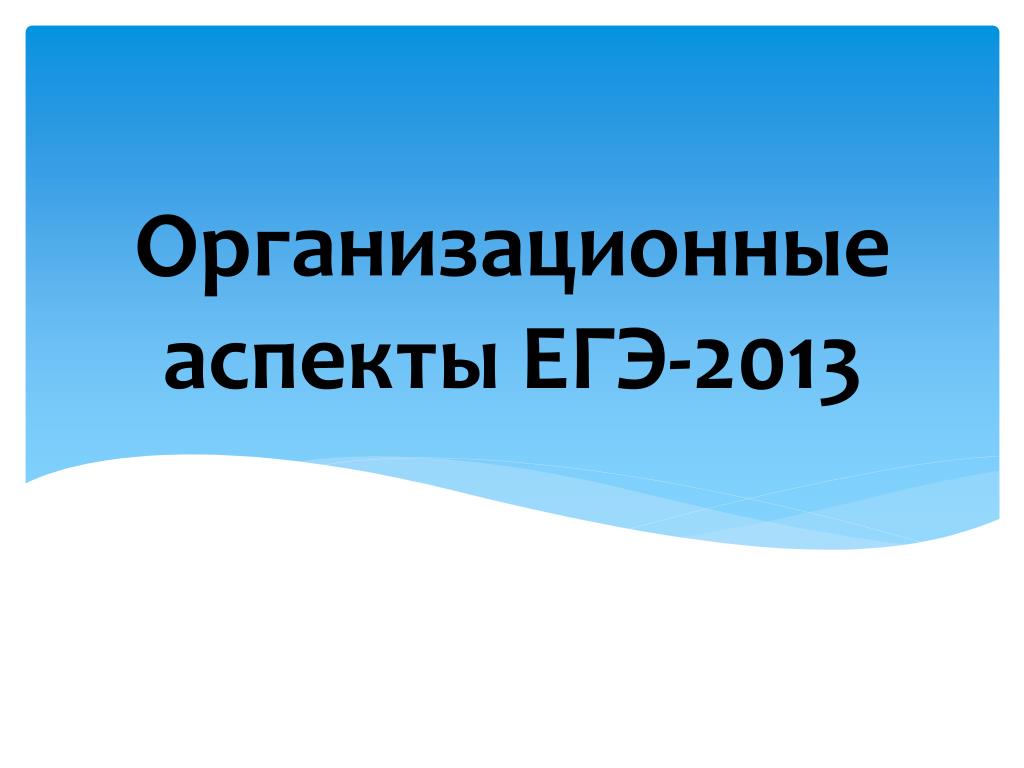 Организационные аспекты ЕГЭ-2013